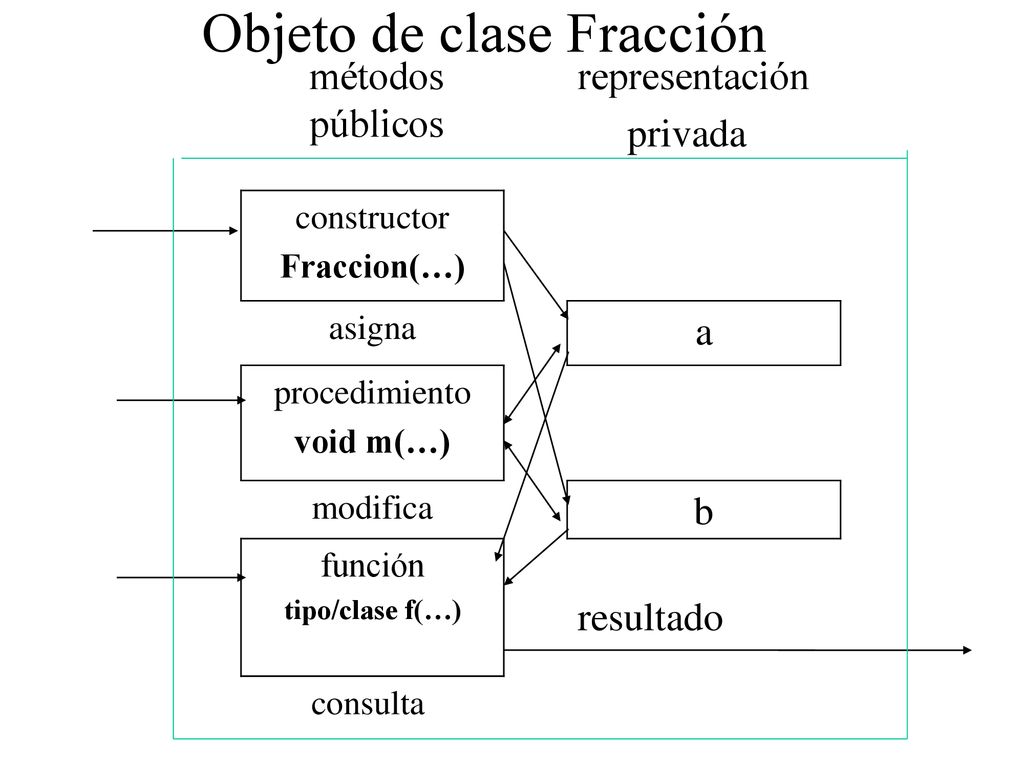 Objeto de clase Fracción

métodos públicos

representación privada

constructor
Fraccion(…)

asigna

procedimiento
void m(…)

modifica

función
tipo/clase f(…)

consulta

a

b

resultado